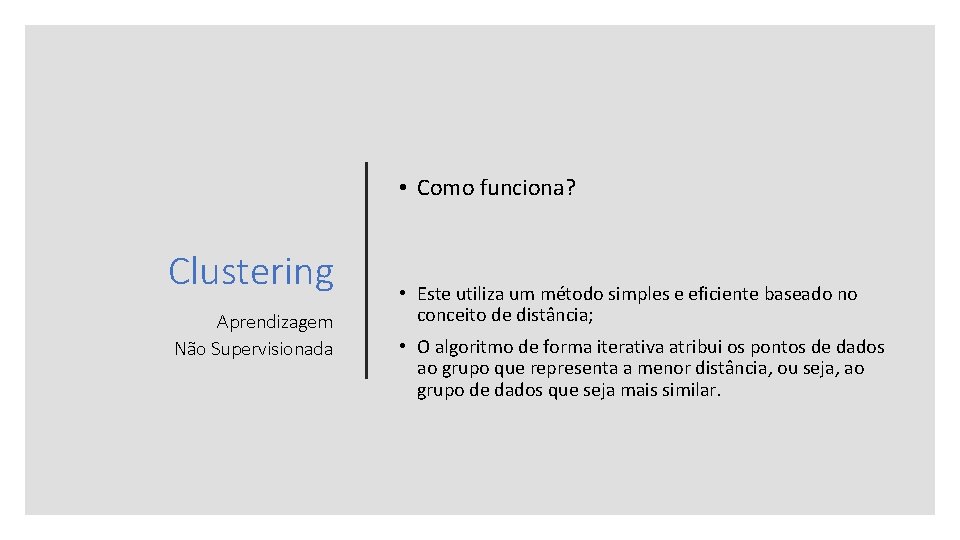 Clustering

Aprendizagem
Não Supervisionada

• Como funciona?

• Este utiliza um método simples e eficiente baseado no conceito de distância;

• O algoritmo de forma iterativa atribui os pontos de dados ao grupo que representa a menor distância, ou seja, ao grupo de dados que seja mais similar.